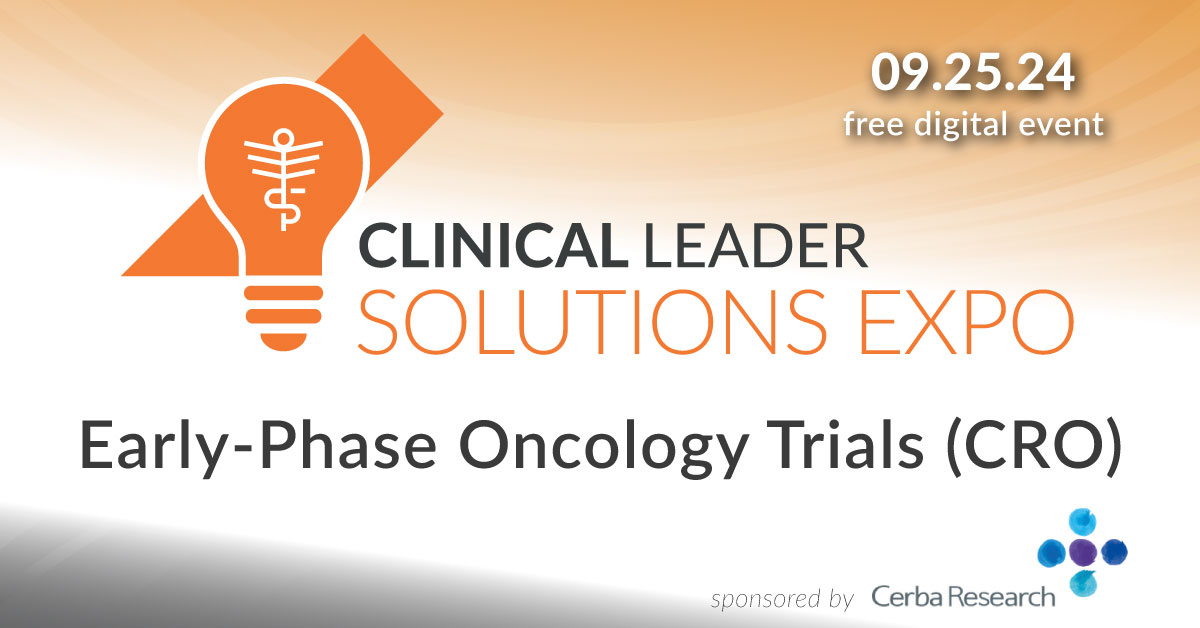 09.25.24
free digital event

CLINICAL LEADER
SOLUTIONS EXPO

Early-Phase Oncology Trials (CRO)

sponsored by Cerba Research